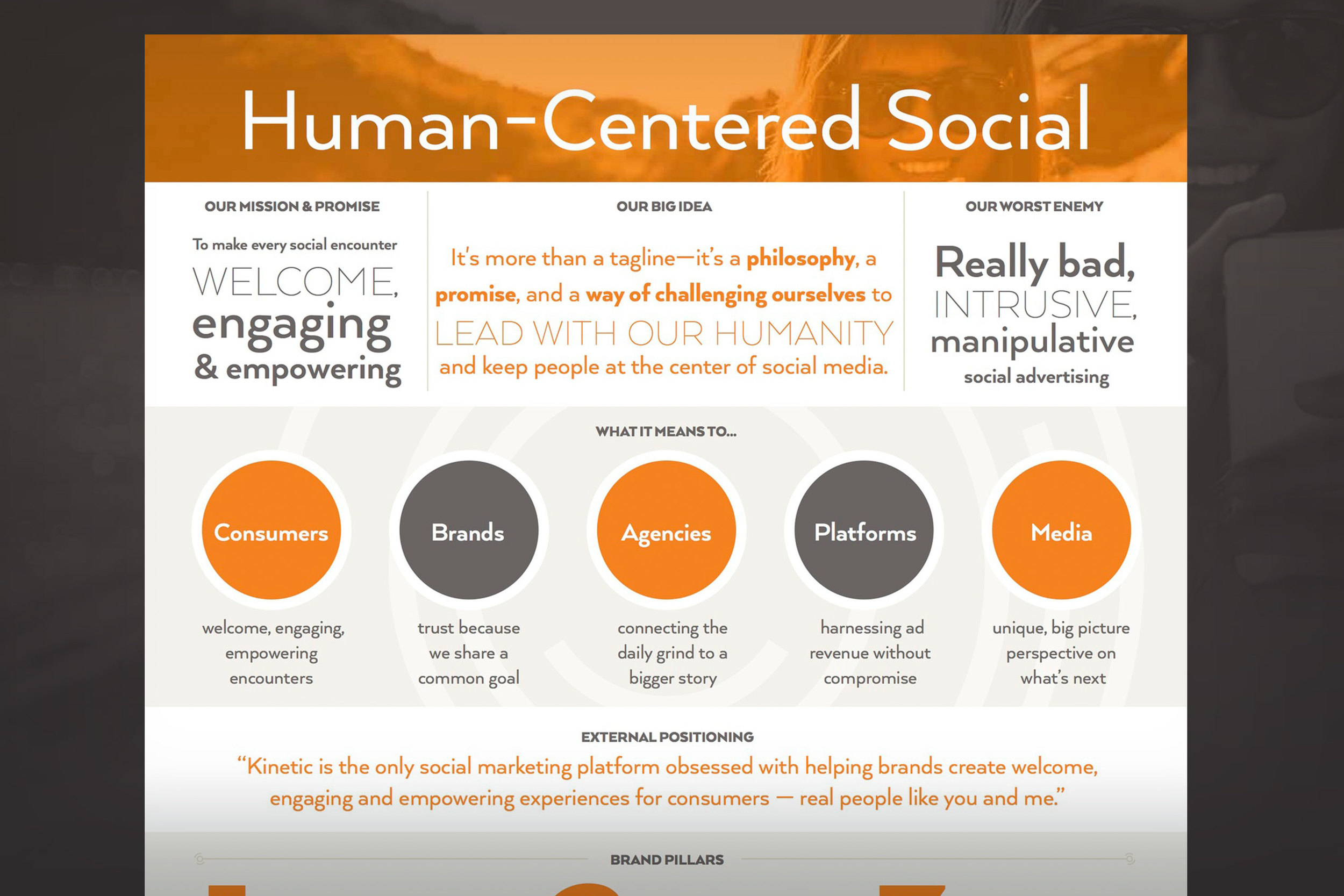 Human-Centered Social

OUR MISSION & PROMISE

To make every social encounter WELCOME, engaging & empowering

OUR BIG IDEA

It's more than a tagline—it's a philosophy, a promise, and a way of challenging ourselves to LEAD WITH OUR HUMANITY and keep people at the center of social media.

OUR WORST ENEMY

Really bad, INTRUSIVE, manipulative social advertising

WHAT IT MEANS TO...

Consumers

welcome, engaging, empowering encounters

Brands

trust because we share a common goal

Agencies

connecting the daily grind to a bigger story

Platforms

harnessing ad revenue without compromise

Media

unique, big picture perspective on what's next

EXTERNAL POSITIONING

"Kinetic is the only social marketing platform obsessed with helping brands create welcome, engaging and empowering experiences for consumers — real people like you and me."

BRAND PILLARS